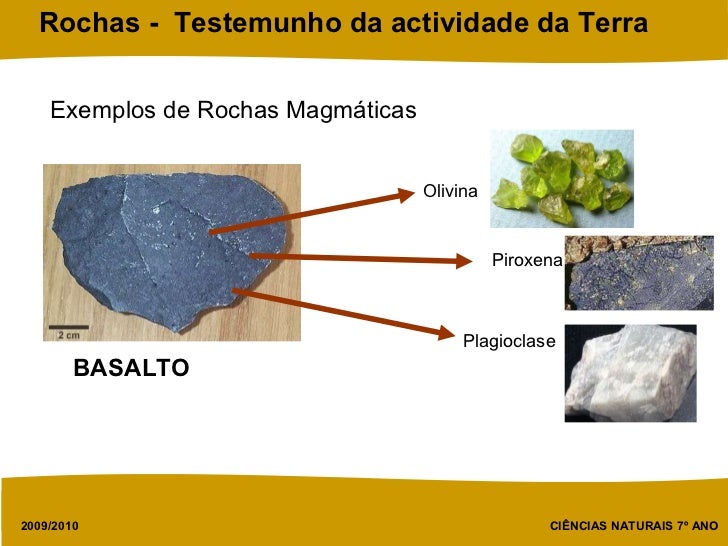 Rochas - Testemunho da actividade da Terra

Exemplos de Rochas Magmáticas

2 cm

BASALTO

Olivina

Piroxena

Plagioclase

2009/2010

CIÊNCIAS NATURAIS 7º ANO